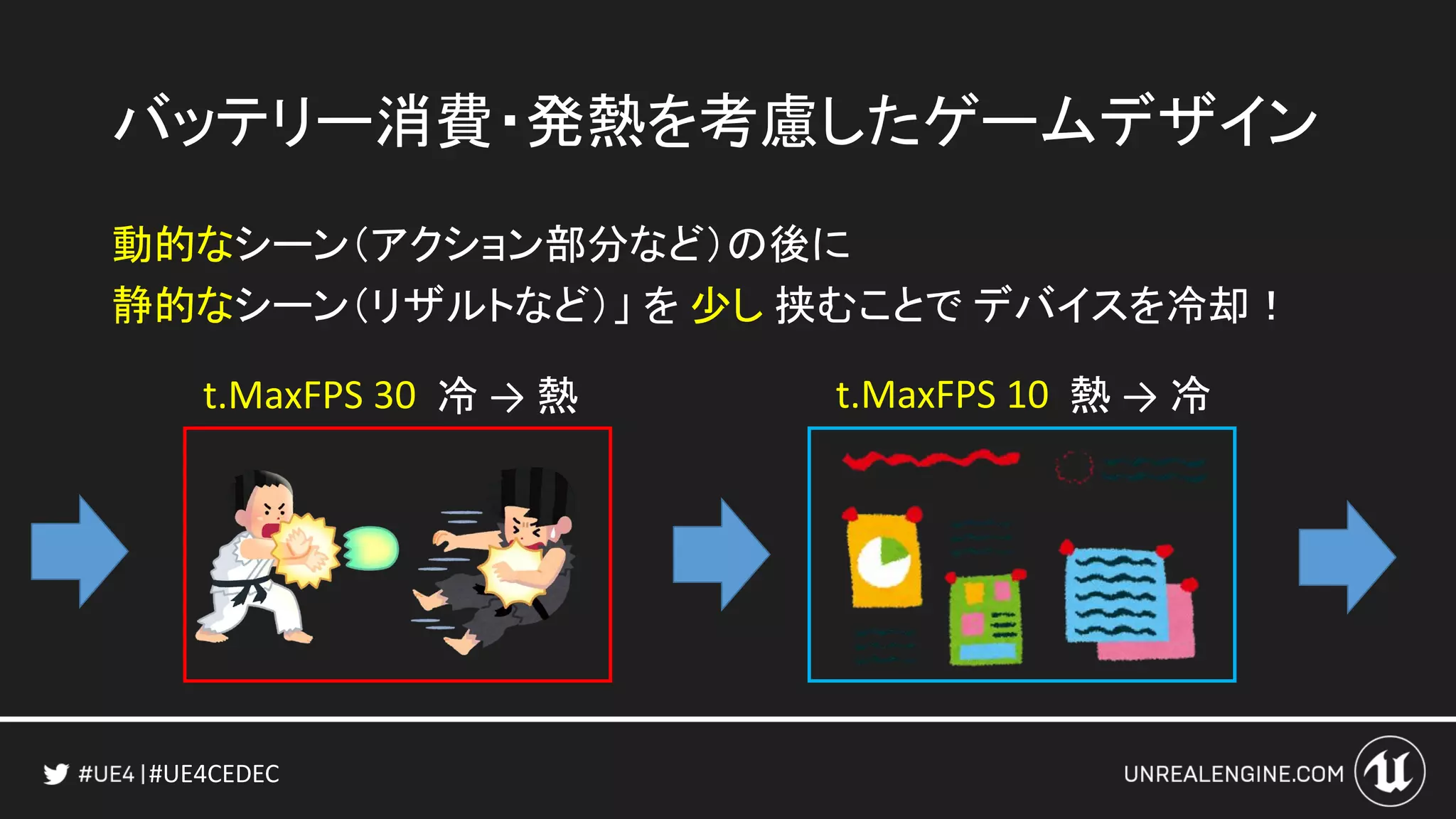 バッテリー消費・発熱を考慮したゲームデザイン

動的なシーン（アクション部分など）の後に
静的なシーン（リザルトなど）」を 少し 挟むことで デバイスを冷却！

t.MaxFPS 30 冷 → 熱

t.MaxFPS 10 熱 → 冷

#UE4 | #UE4CEDEC

UNREALENGINE.COM